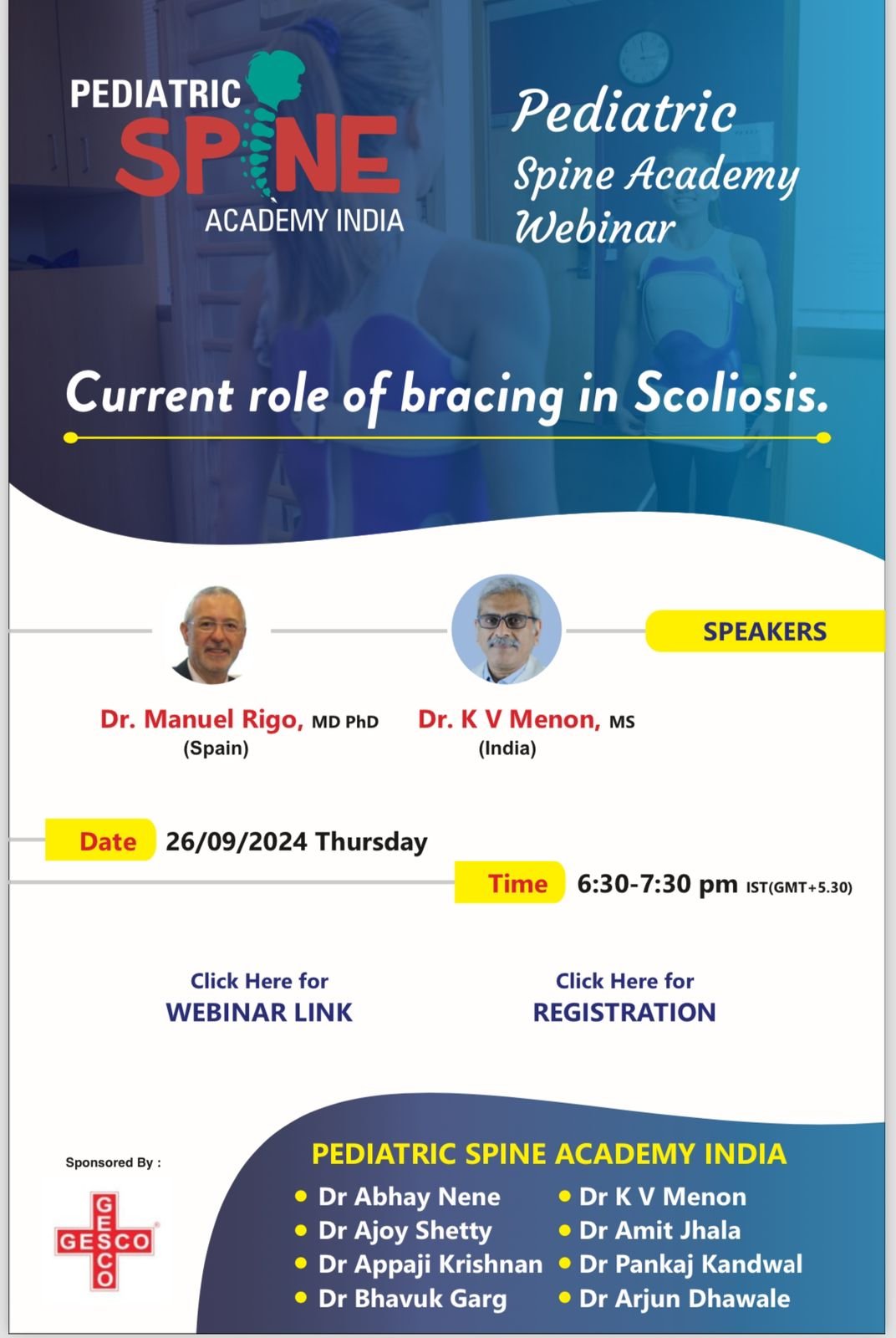 PEDIATRIC SPINE ACADEMY INDIA

Pediatric Spine Academy Webinar

Current role of bracing in Scoliosis.

SPEAKERS

Dr. Manuel Rigo, MD PhD (Spain)

Dr. K V Menon, MS (India)

Date 26/09/2024 Thursday

Time 6:30-7:30 pm IST(GMT+5.30)

Click Here for WEBINAR LINK

Click Here for REGISTRATION

Sponsored By :

GESCO GESCO

PEDIATRIC SPINE ACADEMY INDIA

• Dr Abhay Nene
• Dr Ajoy Shetty
• Dr Appaji Krishnan
• Dr Bhavuk Garg

• Dr K V Menon
• Dr Amit Jhala
• Dr Pankaj Kandwal
• Dr Arjun Dhawale